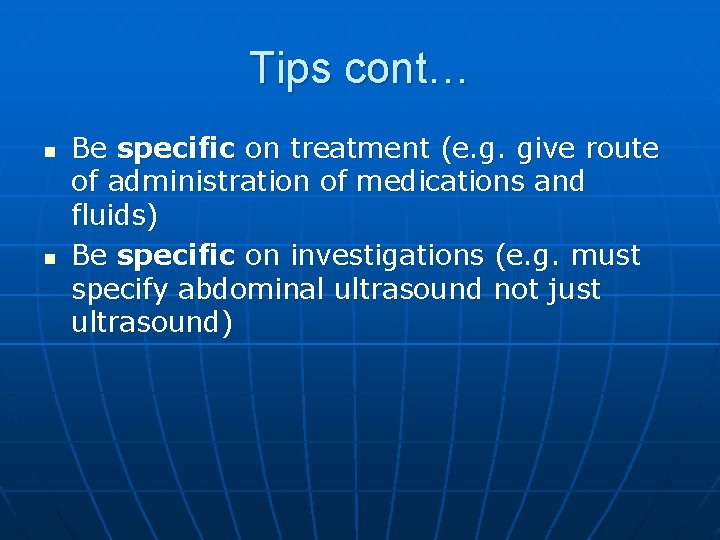 Tips cont…

- Be **specific** on treatment (e.g. give route of administration of medications and fluids)
- Be **specific** on investigations (e.g. must specify abdominal ultrasound not just ultrasound)